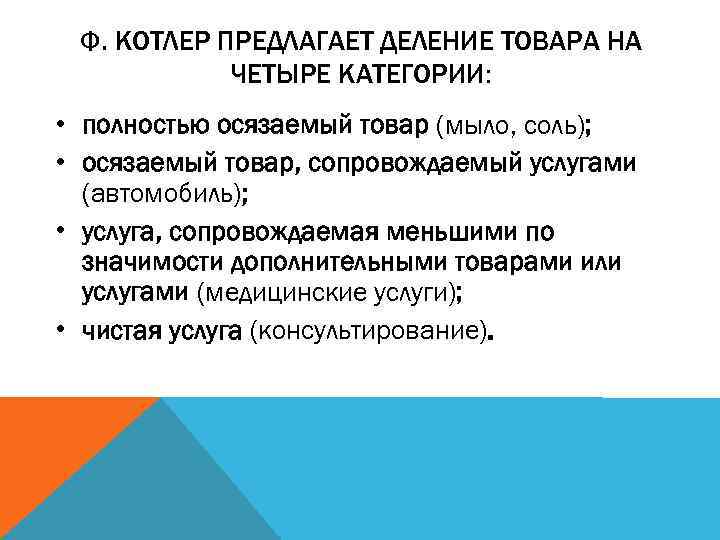 Ф. КОТЛЕР ПРЕДЛАГАЕТ ДЕЛЕНИЕ ТОВАРА НА ЧЕТЫРЕ КАТЕГОРИИ:

• полностью осязаемый товар (мыло, соль);

• осязаемый товар, сопровождаемый услугами (автомобиль);

• услуга, сопровождаемая меньшими по значимости дополнительными товарами или услугами (медицинские услуги);

• чистая услуга (консультирование).